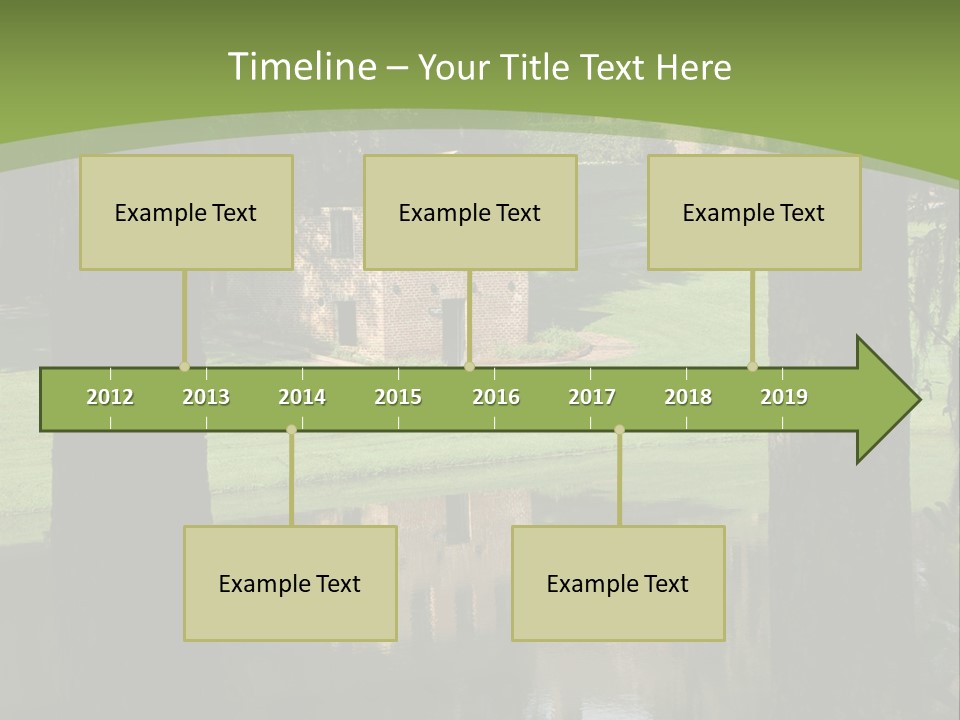 Timeline – Your Title Text Here

Example Text

Example Text

Example Text

2012 2013 2014 2015 2016 2017 2018 2019

Example Text

Example Text